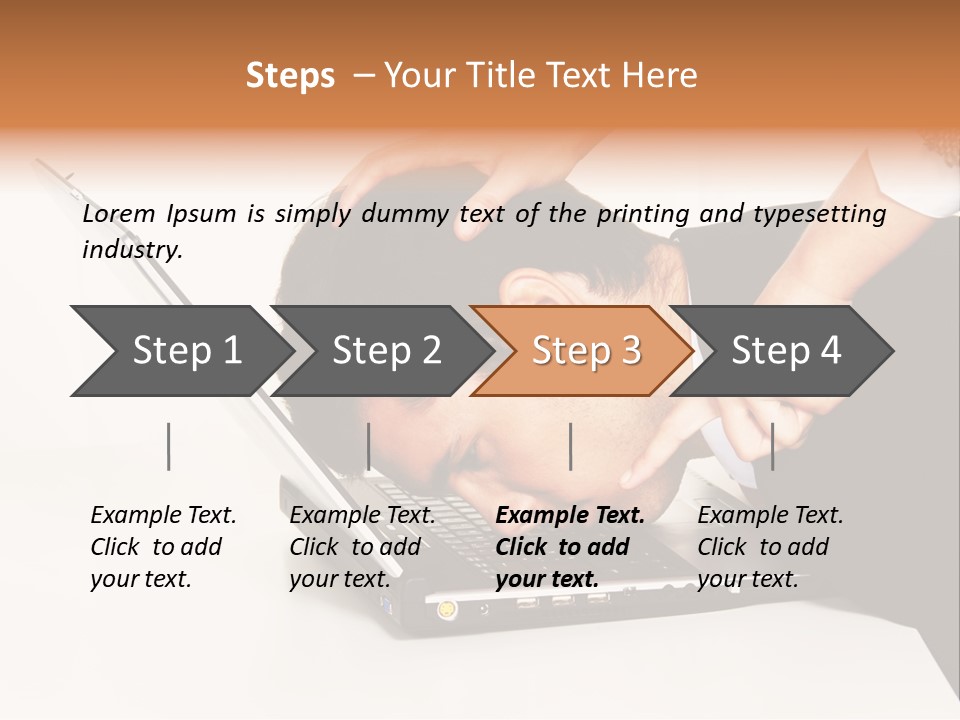 Steps – Your Title Text Here

Lorem Ipsum is simply dummy text of the printing and typesetting industry.

Step 1

Step 2

Step 3

Step 4

Example Text. Click to add your text.

Example Text. Click to add your text.

Example Text. Click to add your text.

Example Text. Click to add your text.